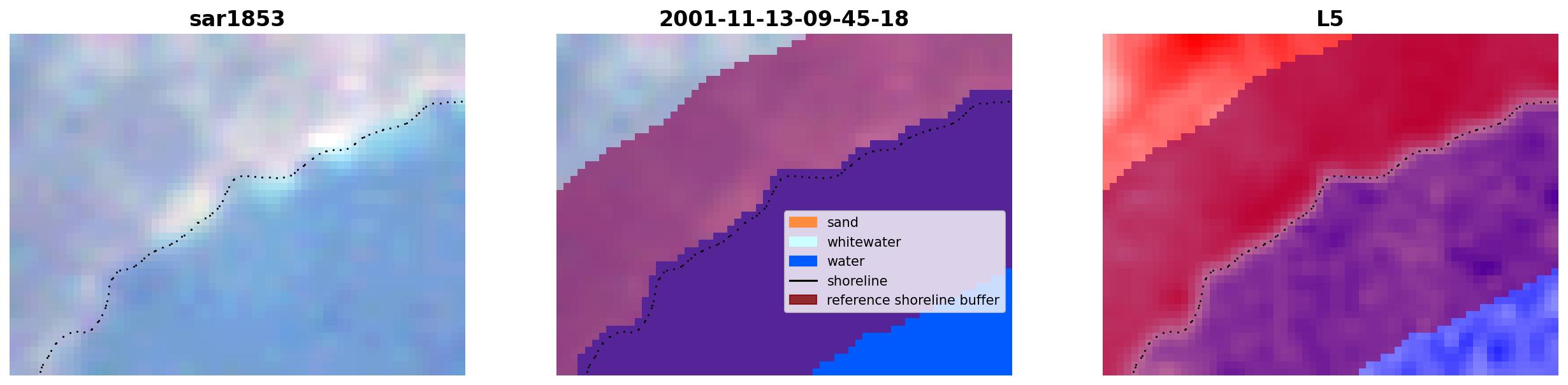 sar1853

2001-11-13-09-45-18

sand
whitewater
water
shoreline
reference shoreline buffer

L5